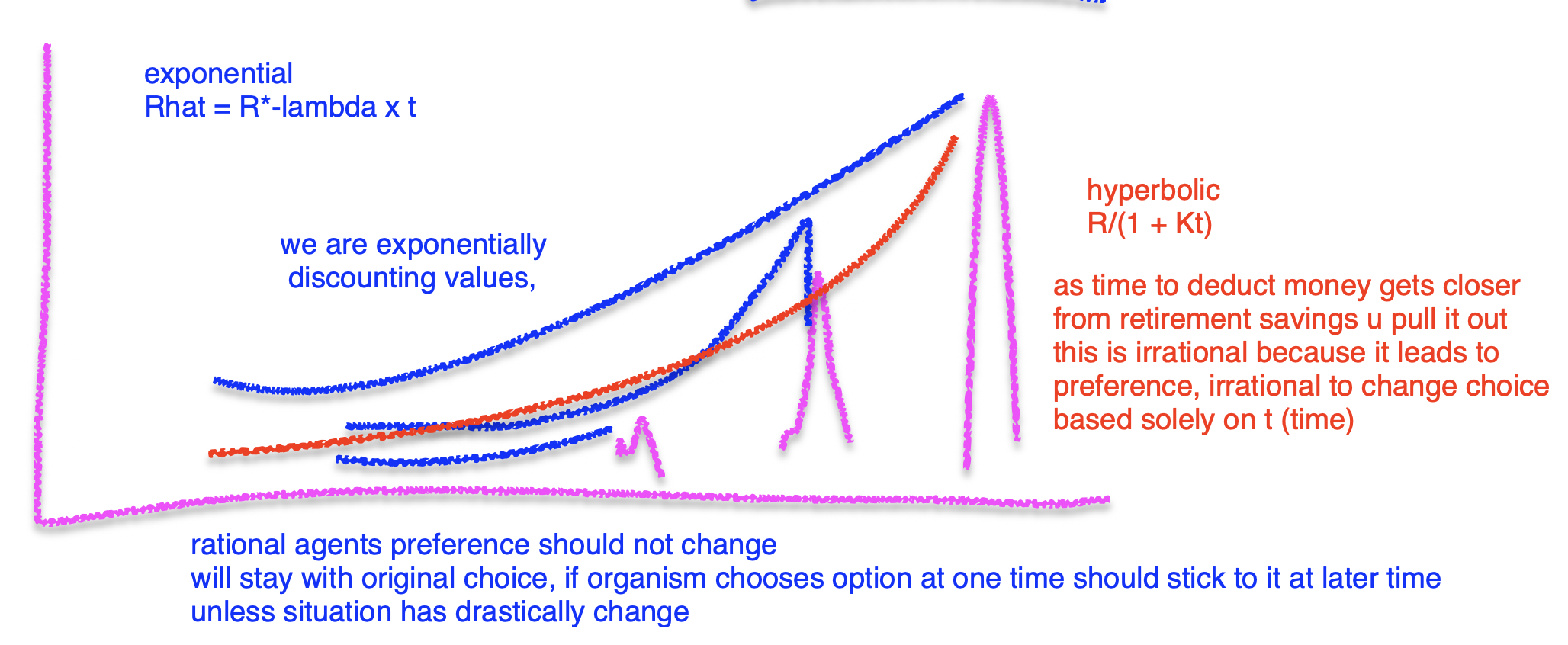 exponential
Rhat = R*-lambda x t

we are exponentially discounting values,

hyperbolic
R/(1 + Kt)

as time to deduct money gets closer from retirement savings u pull it out this is irrational because it leads to preference, irrational to change choice based solely on t (time)

rational agents preference should not change
will stay with original choice, if organism chooses option at one time should stick to it at later time unless situation has drastically change